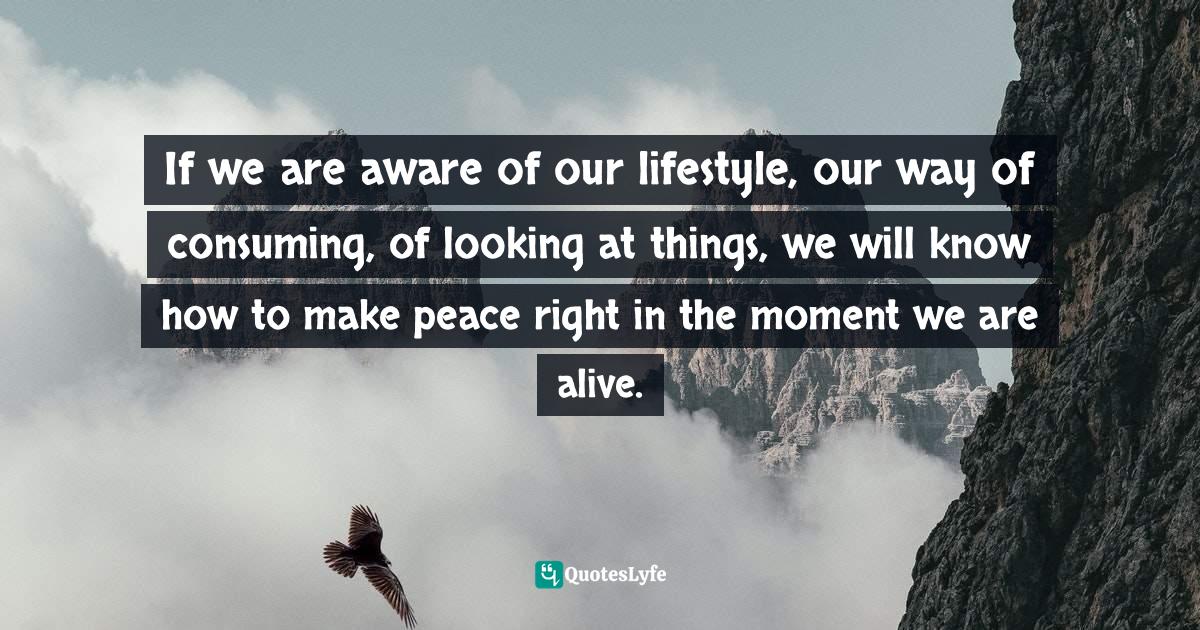 If we are aware of our lifestyle, our way of consuming, of looking at things, we will know how to make peace right in the moment we are alive.

QuotesLyfe